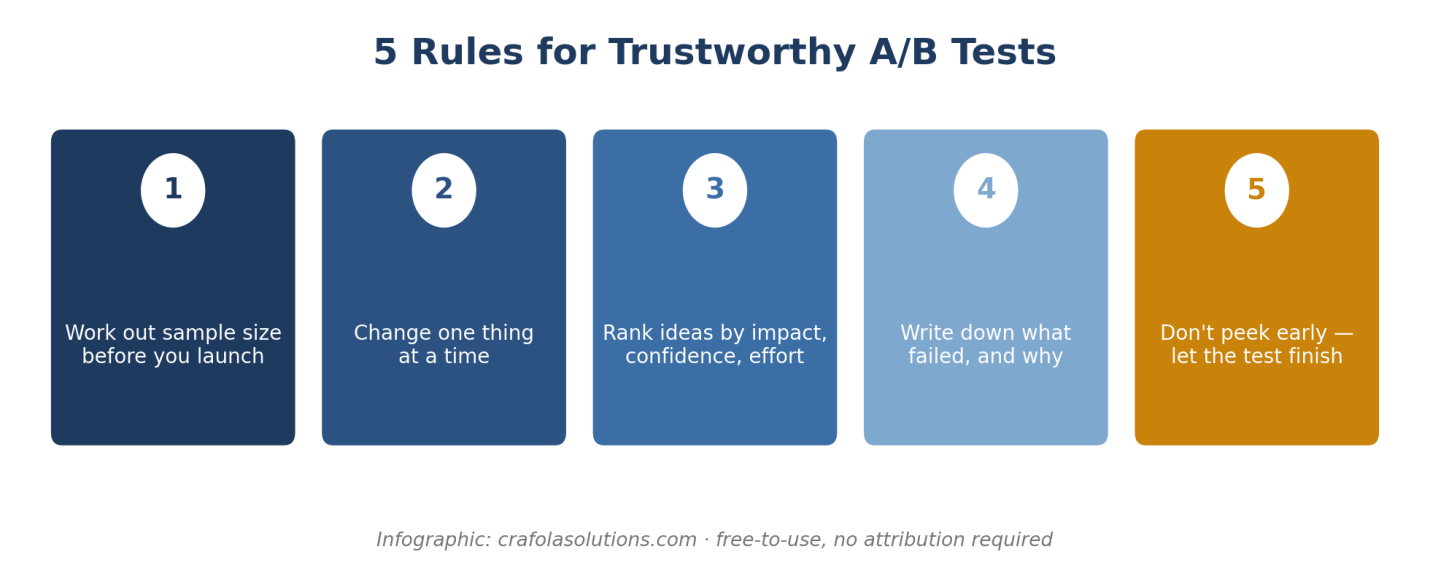 5 Rules for Trustworthy A/B Tests

1

Work out sample size before you launch

2

Change one thing at a time

3

Rank ideas by impact, confidence, effort

4

Write down what failed, and why

5

Don't peek early — let the test finish

Infographic: crafolasolutions.com · free-to-use, no attribution required